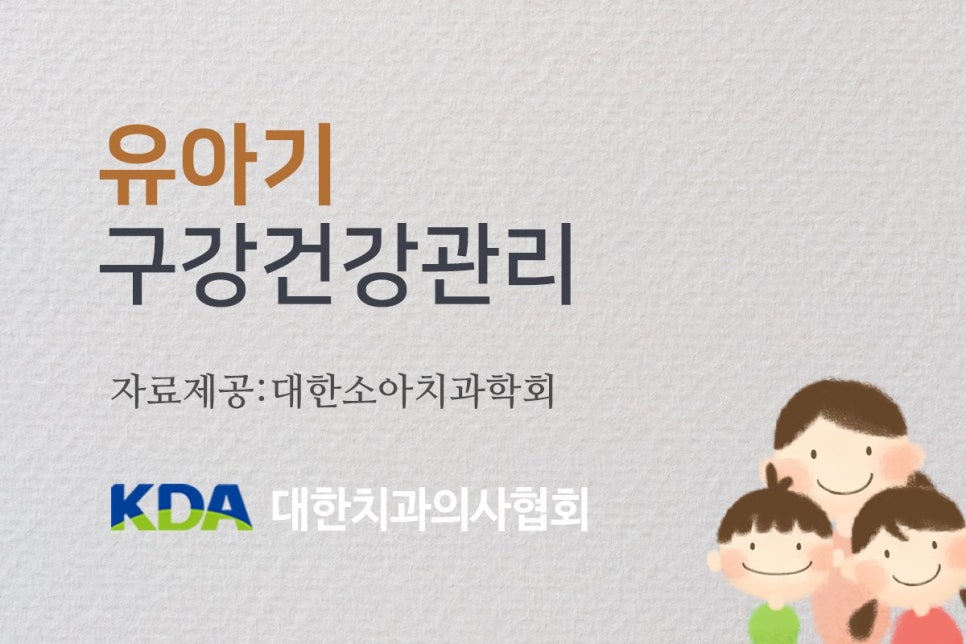 유아기
구강건강관리

자료제공:대한소아치과학회

KDA 대한치과의사협회